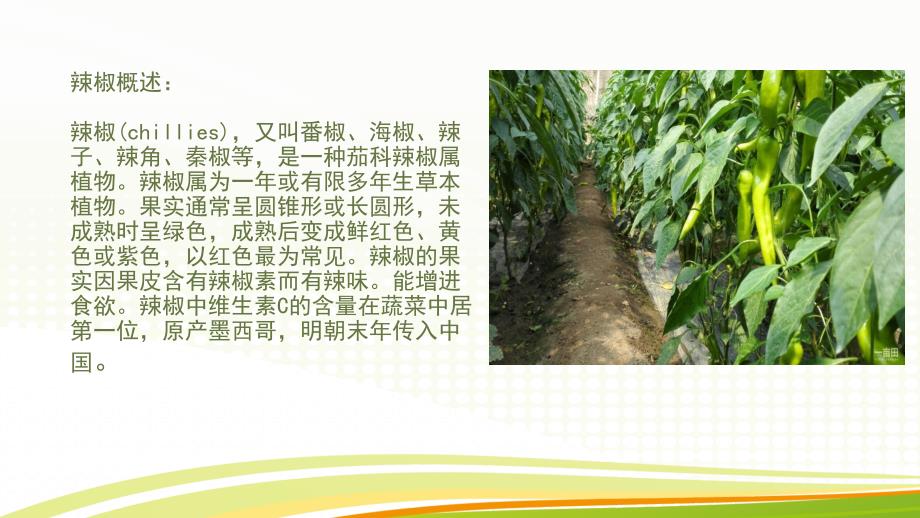 辣椒概述：

辣椒(chillies)，又叫番椒、海椒、辣子、辣角、秦椒等，是一种茄科辣椒属植物。辣椒属为一年或有限多年生草本植物。果实通常呈圆锥形或长圆形，未成熟时呈绿色，成熟后变成鲜红色、黄色或紫色，以红色最为常见。辣椒的果实因果皮含有辣椒素而有辣味。能增进食欲。辣椒中维生素C的含量在蔬菜中居第一位，原产墨西哥，明朝末年传入中国。

一亩田